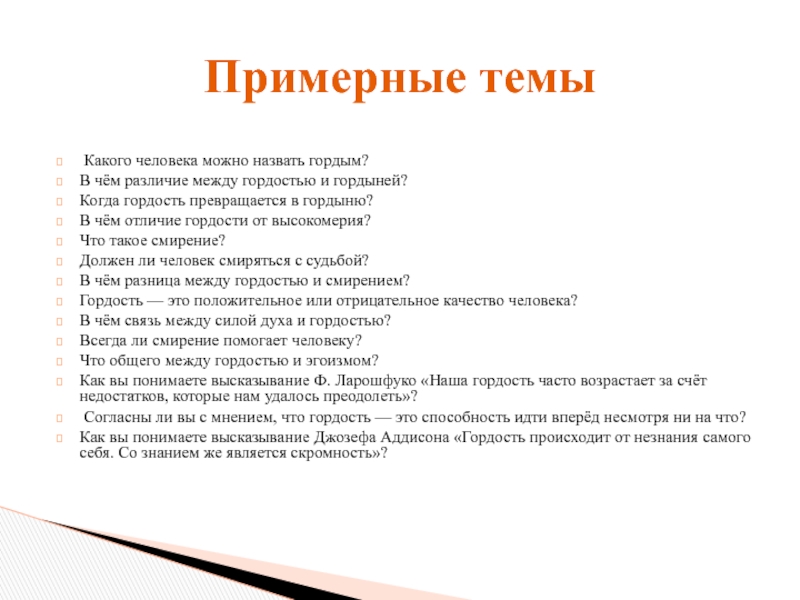 Примерные темы

Какого человека можно назвать гордым?
В чём различие между гордостью и гордыней?
Когда гордость превращается в гордыню?
В чём отличие гордости от высокомерия?
Что такое смирение?
Должен ли человек смиряться с судьбой?
В чём разница между гордостью и смирением?
Гордость — это положительное или отрицательное качество человека?
В чём связь между силой духа и гордостью?
Всегда ли смирение помогает человеку?
Что общего между гордостью и эгоизмом?
Как вы понимаете высказывание Ф. Ларошфуко «Наша гордость часто возрастает за счёт недостатков, которые нам удалось преодолеть»?
Согласны ли вы с мнением, что гордость — это способность идти вперёд несмотря ни на что?
Как вы понимаете высказывание Джозефа Аддисона «Гордость происходит от незнания самого себя. Со знанием же является скромность»?